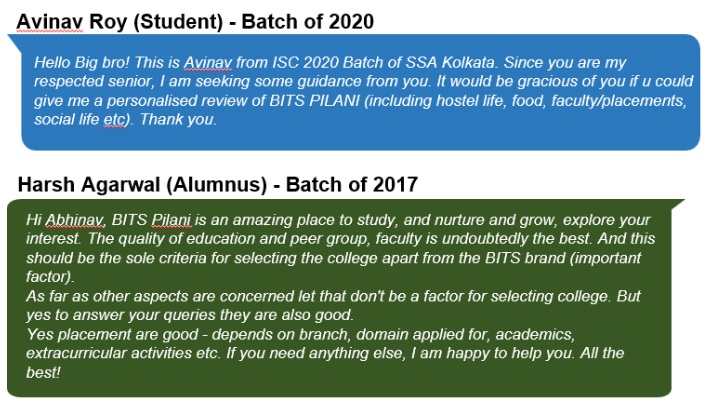 Avinav Roy (Student) - Batch of 2020

Hello Big bro! This is Avinav from ISC 2020 Batch of SSA Kolkata. Since you are my respected senior, I am seeking some guidance from you. It would be gracious of you if u could give me a personalised review of BITS PILANI (including hostel life, food, faculty/placements, social life etc). Thank you.

Harsh Agarwal (Alumnus) - Batch of 2017

Hi Abhinav, BITS Pilani is an amazing place to study, and nurture and grow, explore your interest. The quality of education and peer group, faculty is undoubtedly the best. And this should be the sole criteria for selecting the college apart from the BITS brand (important factor).
As far as other aspects are concerned let that don't be a factor for selecting college. But yes to answer your queries they are also good.
Yes placement are good - depends on branch, domain applied for, academics, extracurricular activities etc. If you need anything else, I am happy to help you. All the best!